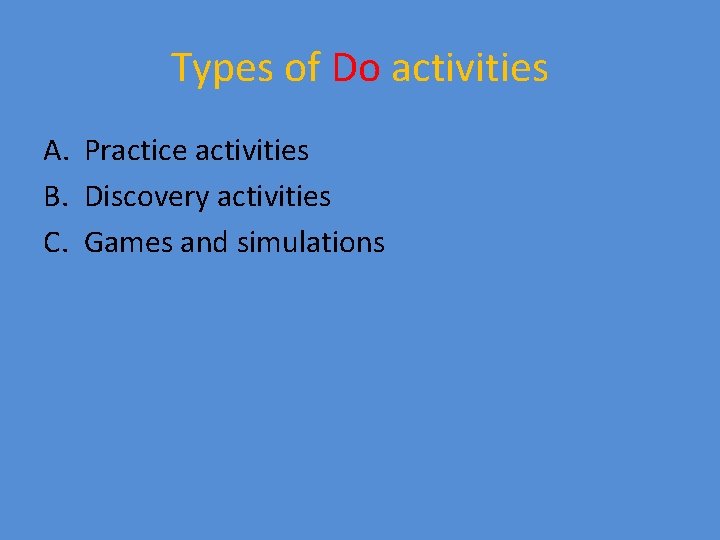 Types of Do activities

A. Practice activities
B. Discovery activities
C. Games and simulations